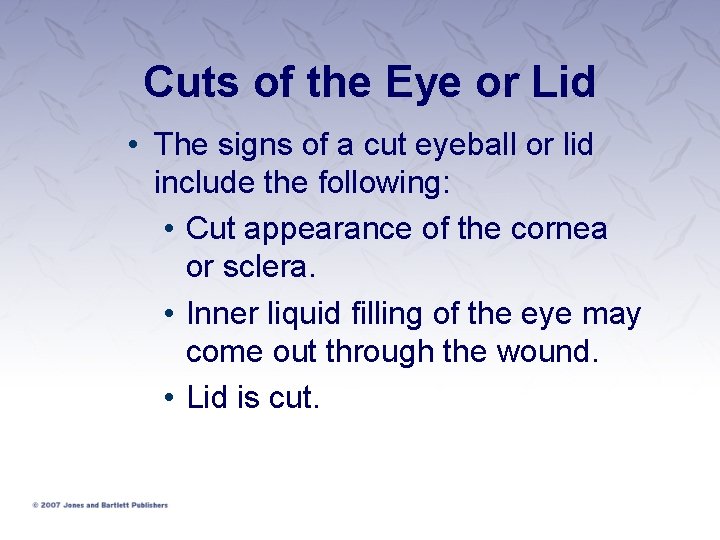 Cuts of the Eye or Lid

• The signs of a cut eyeball or lid include the following:
  • Cut appearance of the cornea or sclera.
  • Inner liquid filling of the eye may come out through the wound.
  • Lid is cut.

© 2007 Jones and Bartlett Publishers